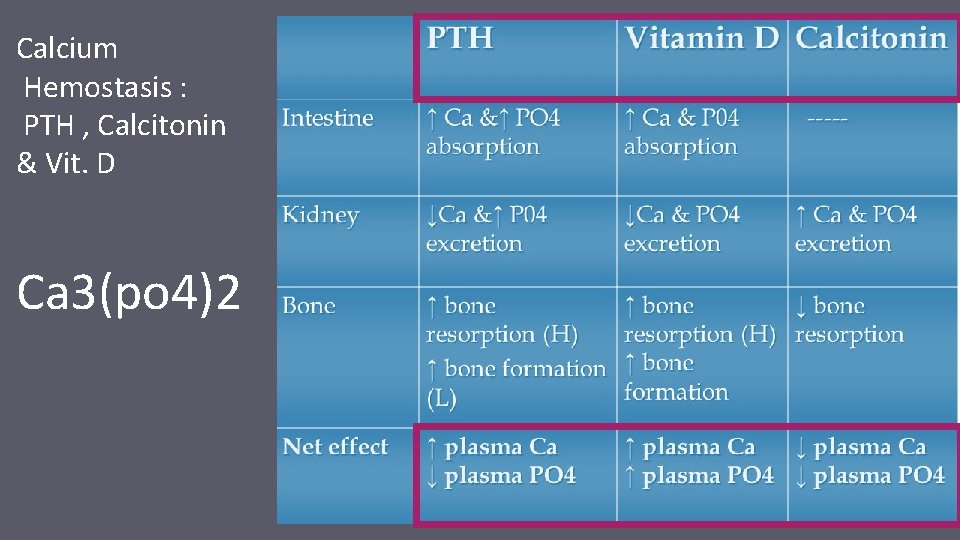 Calcium Hemostasis : PTH , Calcitonin & Vit. D

Ca3(po4)2

| | PTH | Vitamin D | Calcitonin |
|---|---|---|---|
| Intestine | ↑ Ca &↑ PO4 absorption | ↑ Ca & P04 absorption | ----- |
| Kidney | ↓Ca &↑ P04 excretion | ↓Ca & PO4 excretion | ↑ Ca & PO4 excretion |
| Bone | ↑ bone resorption (H) ↑ bone formation (L) | ↑ bone resorption (H) ↑ bone formation | ↓ bone resorption |
| Net effect | ↑ plasma Ca ↓ plasma PO4 | ↑ plasma Ca ↑ plasma PO4 | ↓ plasma Ca ↓ plasma PO4 |